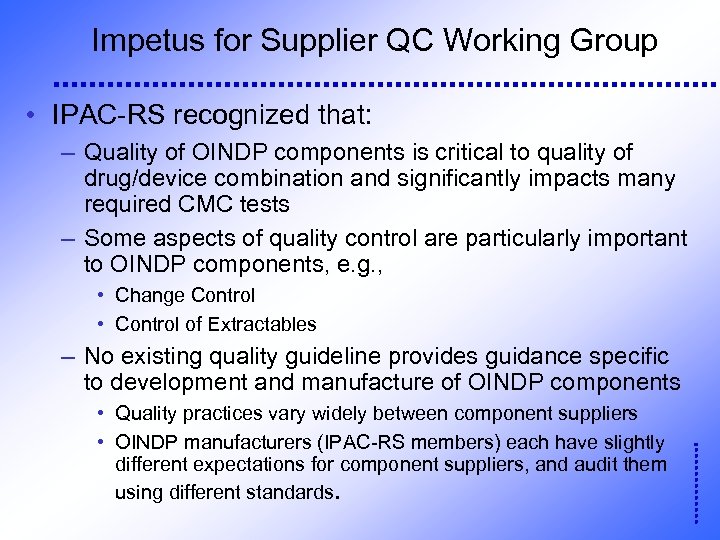 Impetus for Supplier QC Working Group

• IPAC-RS recognized that:

– Quality of OINDP components is critical to quality of drug/device combination and significantly impacts many required CMC tests

– Some aspects of quality control are particularly important to OINDP components, e.g.,

• Change Control

• Control of Extractables

– No existing quality guideline provides guidance specific to development and manufacture of OINDP components

• Quality practices vary widely between component suppliers

• OINDP manufacturers (IPAC-RS members) each have slightly different expectations for component suppliers, and audit them using different standards.